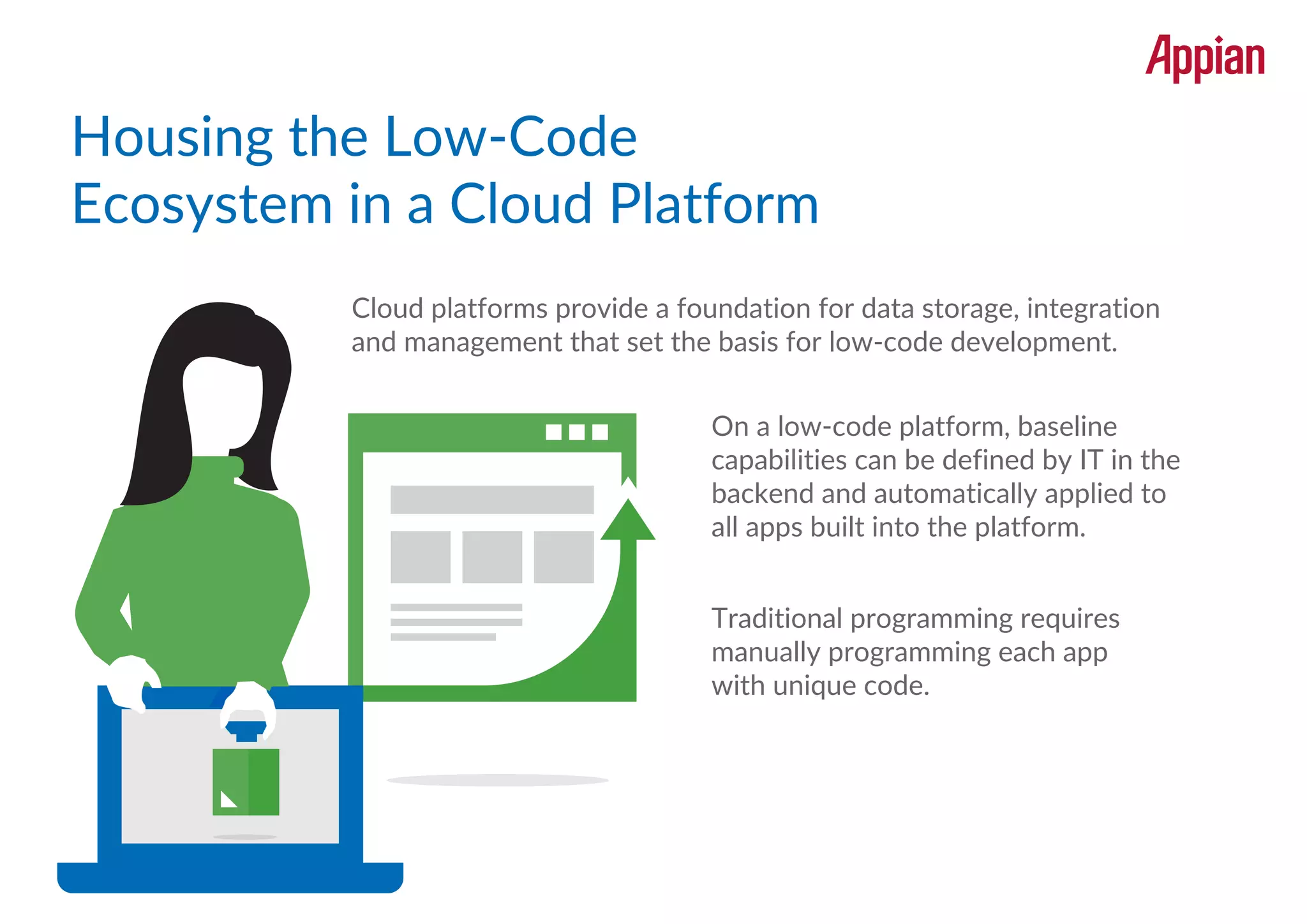 Appian

Housing the Low-Code Ecosystem in a Cloud Platform

Cloud platforms provide a foundation for data storage, integration and management that set the basis for low-code development.

On a low-code platform, baseline capabilities can be defined by IT in the backend and automatically applied to all apps built into the platform.

Traditional programming requires manually programming each app with unique code.